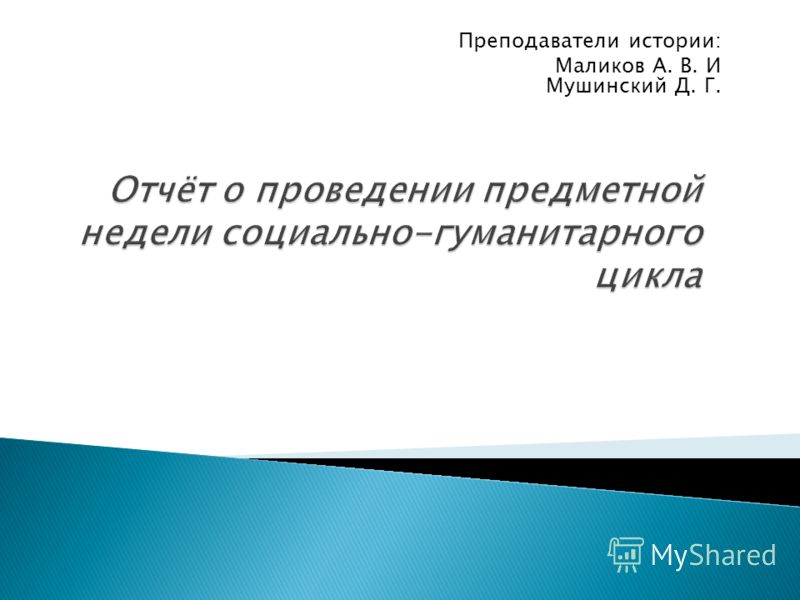 Преподаватели истории:
Маликов А. В. И
Мушинский Д. Г.

Отчёт о проведении предметной недели социально-гуманитарного цикла

MyShared